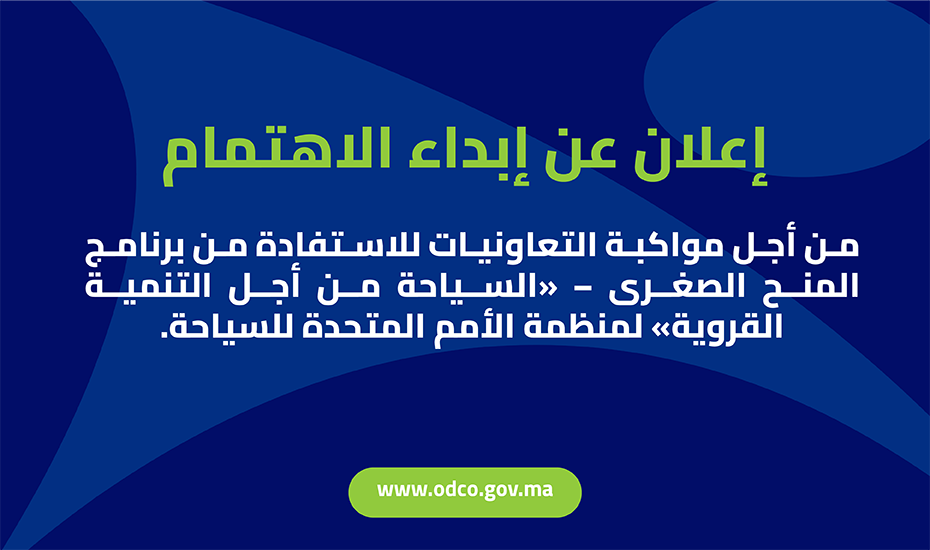 إعلان عن إبداء الاهتمام

من أجل مواكبة التعاونيات للاستفادة من برنامج المنح الصغرى - «السياحة من أجل التنمية القروية» لمنظمة الأمم المتحدة للسياحة.

www.odco.gov.ma